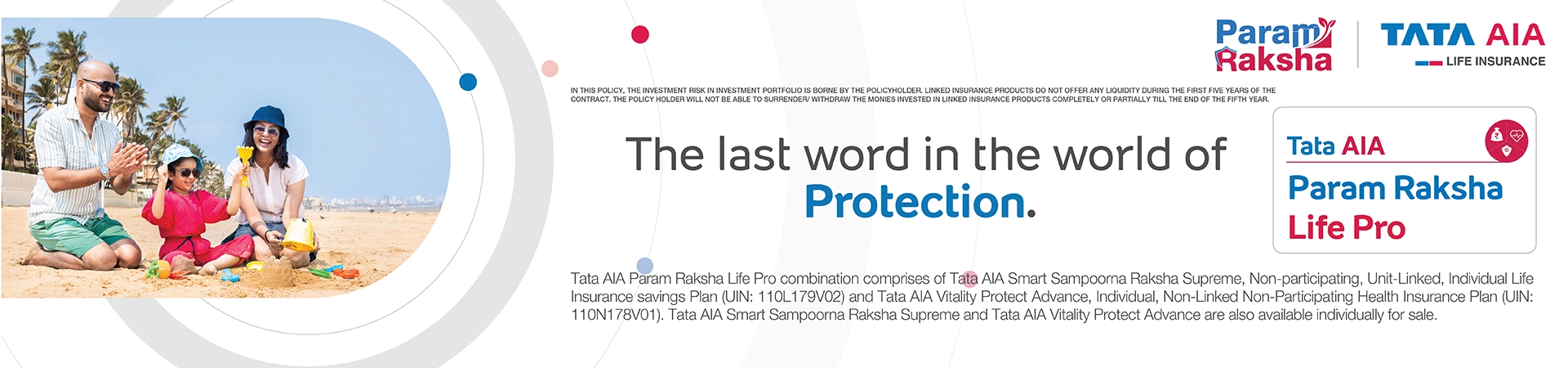 Param Raksha

TATA AIA
LIFE INSURANCE

IN THIS POLICY, THE INVESTMENT RISK IN INVESTMENT PORTFOLIO IS BORNE BY THE POLICYHOLDER. LINKED INSURANCE PRODUCTS DO NOT OFFER ANY LIQUIDITY DURING THE FIRST FIVE YEARS OF THE CONTRACT. THE POLICY HOLDER WILL NOT BE ABLE TO SURRENDER/ WITHDRAW THE MONIES INVESTED IN LINKED INSURANCE PRODUCTS COMPLETELY OR PARTIALLY TILL THE END OF THE FIFTH YEAR.

The last word in the world of Protection.

Tata AIA
Param Raksha
Life Pro

Tata AIA Param Raksha Life Pro combination comprises of Tata AIA Smart Sampoorna Raksha Supreme, Non-participating, Unit-Linked, Individual Life Insurance savings Plan (UIN: 110L179V02) and Tata AIA Vitality Protect Advance, Individual, Non-Linked Non-Participating Health Insurance Plan (UIN: 110N178V01). Tata AIA Smart Sampoorna Raksha Supreme and Tata AIA Vitality Protect Advance are also available individually for sale.